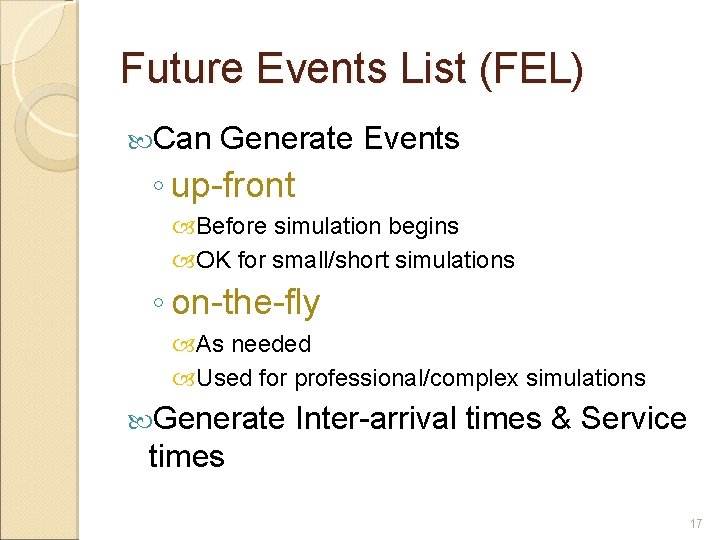 Future Events List (FEL)

Can Generate Events

◦ up-front

Before simulation begins

OK for small/short simulations

◦ on-the-fly

As needed

Used for professional/complex simulations

Generate Inter-arrival times & Service times

17